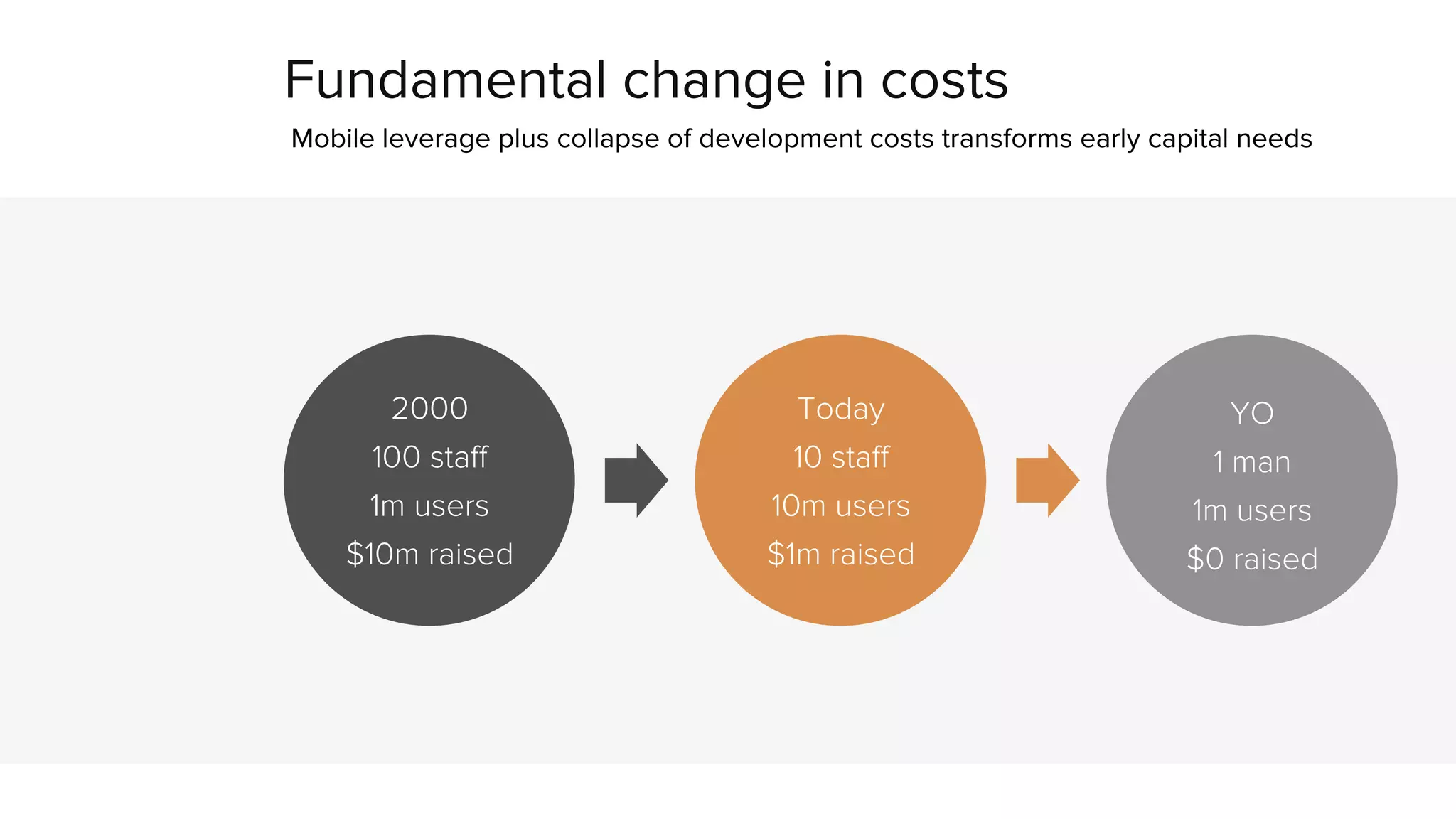 Fundamental change in costs

Mobile leverage plus collapse of development costs transforms early capital needs

2000
100 staff
1m users
$10m raised

Today
10 staff
10m users
$1m raised

YO
1 man
1m users
$0 raised